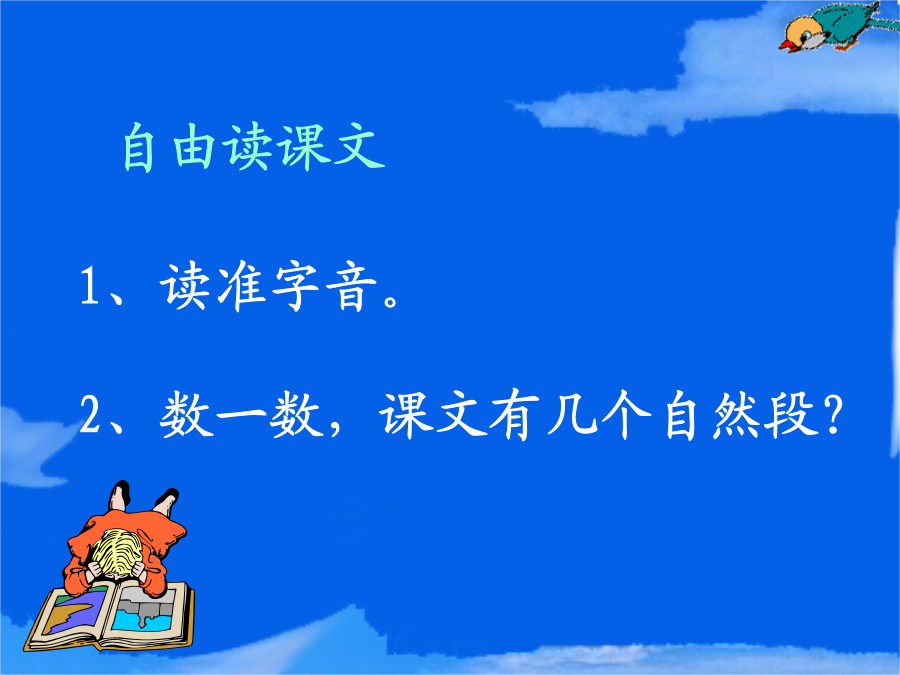 自由读课文

1、读准字音。

2、数一数，课文有几个自然段？